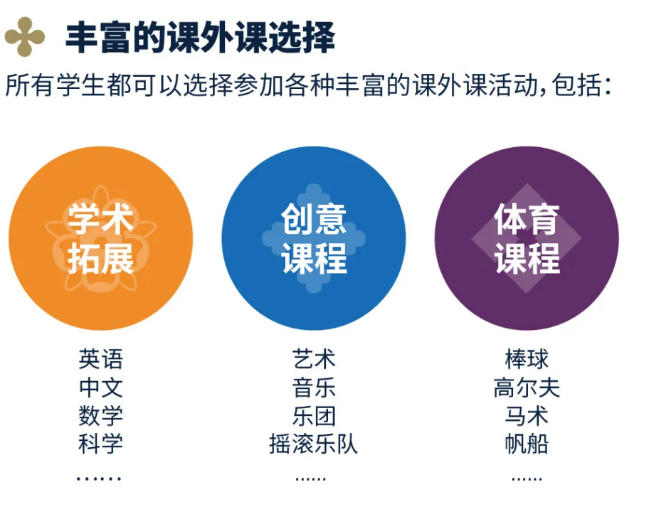 丰富的课外课选择

所有学生都可以选择参加各种丰富的课外课活动，包括：

学术拓展

英语
中文
数学
科学
……

创意课程

艺术
音乐
乐团
摇滚乐队
……

体育课程

棒球
高尔夫
马术
帆船
……